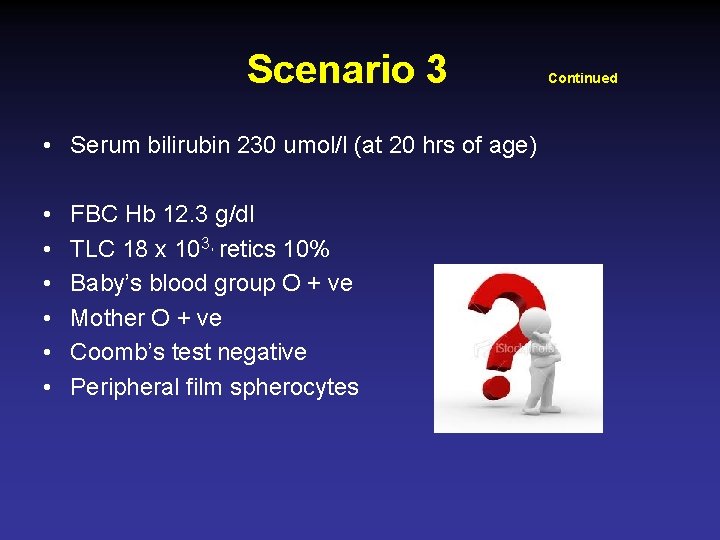 Scenario 3 Continued

• Serum bilirubin 230 umol/l (at 20 hrs of age)

• FBC Hb 12.3 g/dl
• TLC 18 x $10^{3,}$ retics 10%
• Baby's blood group O + ve
• Mother O + ve
• Coomb's test negative
• Peripheral film spherocytes

iStockPhoto